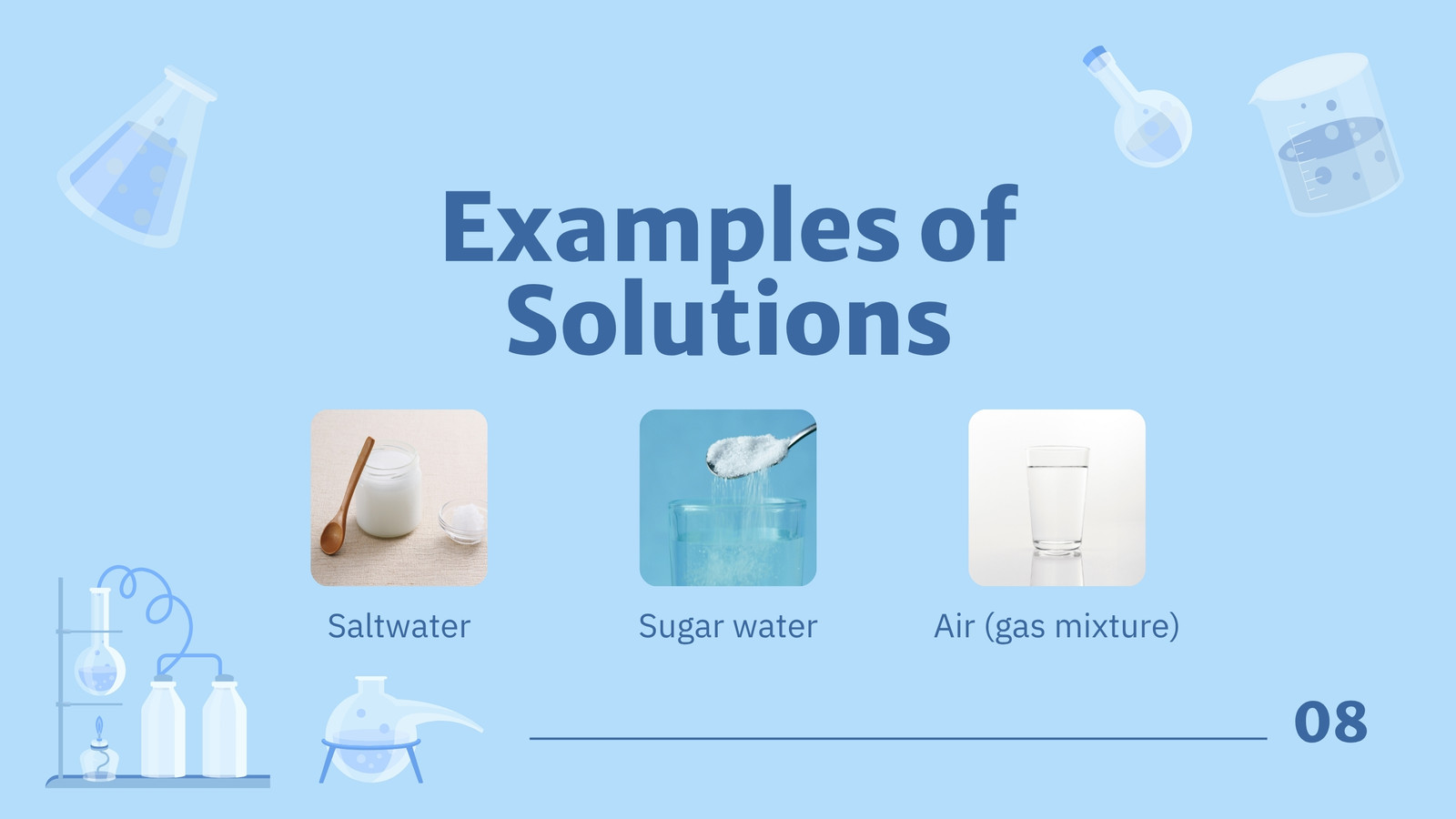 Examples of Solutions

Saltwater

Sugar water

Air (gas mixture)

08